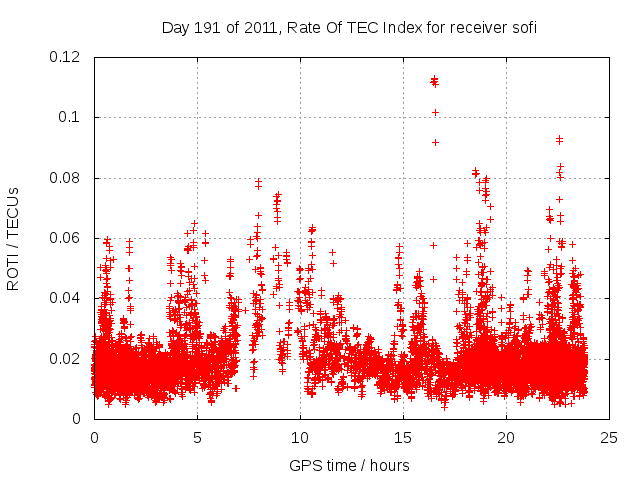 Day 191 of 2011, Rate Of TEC Index for receiver sofi

ROTI / TECUs

0.12
0.1
0.08
0.06
0.04
0.02
0

0
5
10
15
20
25

GPS time / hours